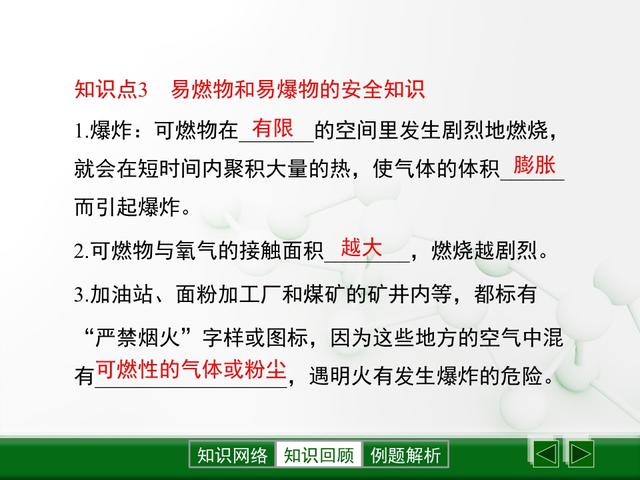 知识点3　易燃物和易爆物的安全知识

1.爆炸：可燃物在有限的空间里发生剧烈地燃烧，就会在短时间内聚积大量的热，使气体的体积膨胀而引起爆炸。

2.可燃物与氧气的接触面积越大，燃烧越剧烈。

3.加油站、面粉加工厂和煤矿的矿井内等，都标有“严禁烟火”字样或图标，因为这些地方的空气中混有可燃性的气体或粉尘，遇明火有发生爆炸的危险。

知识网络　知识回顾　例题解析